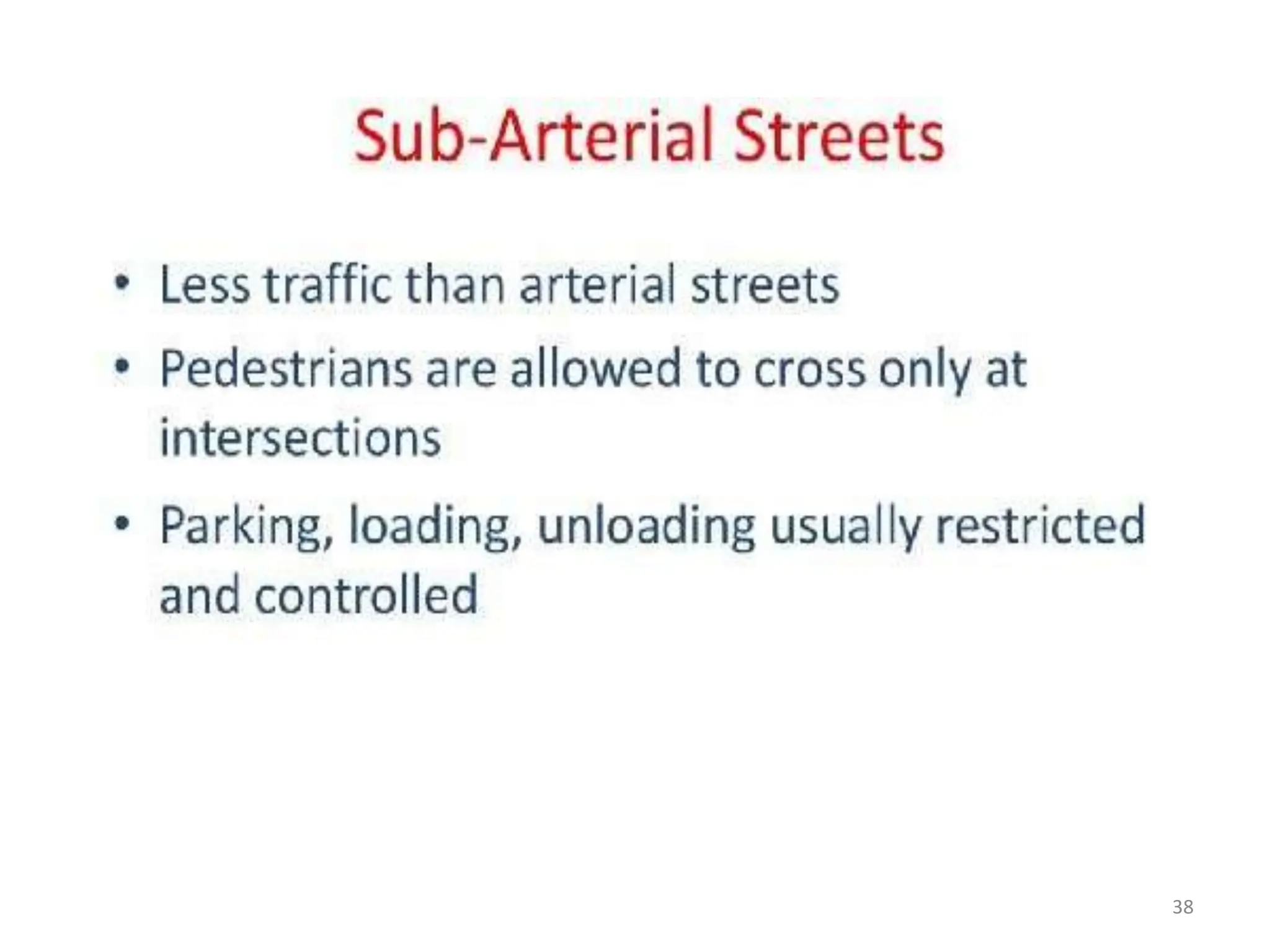 Sub-Arterial Streets

• Less traffic than arterial streets
• Pedestrians are allowed to cross only at intersections
• Parking, loading, unloading usually restricted and controlled

38